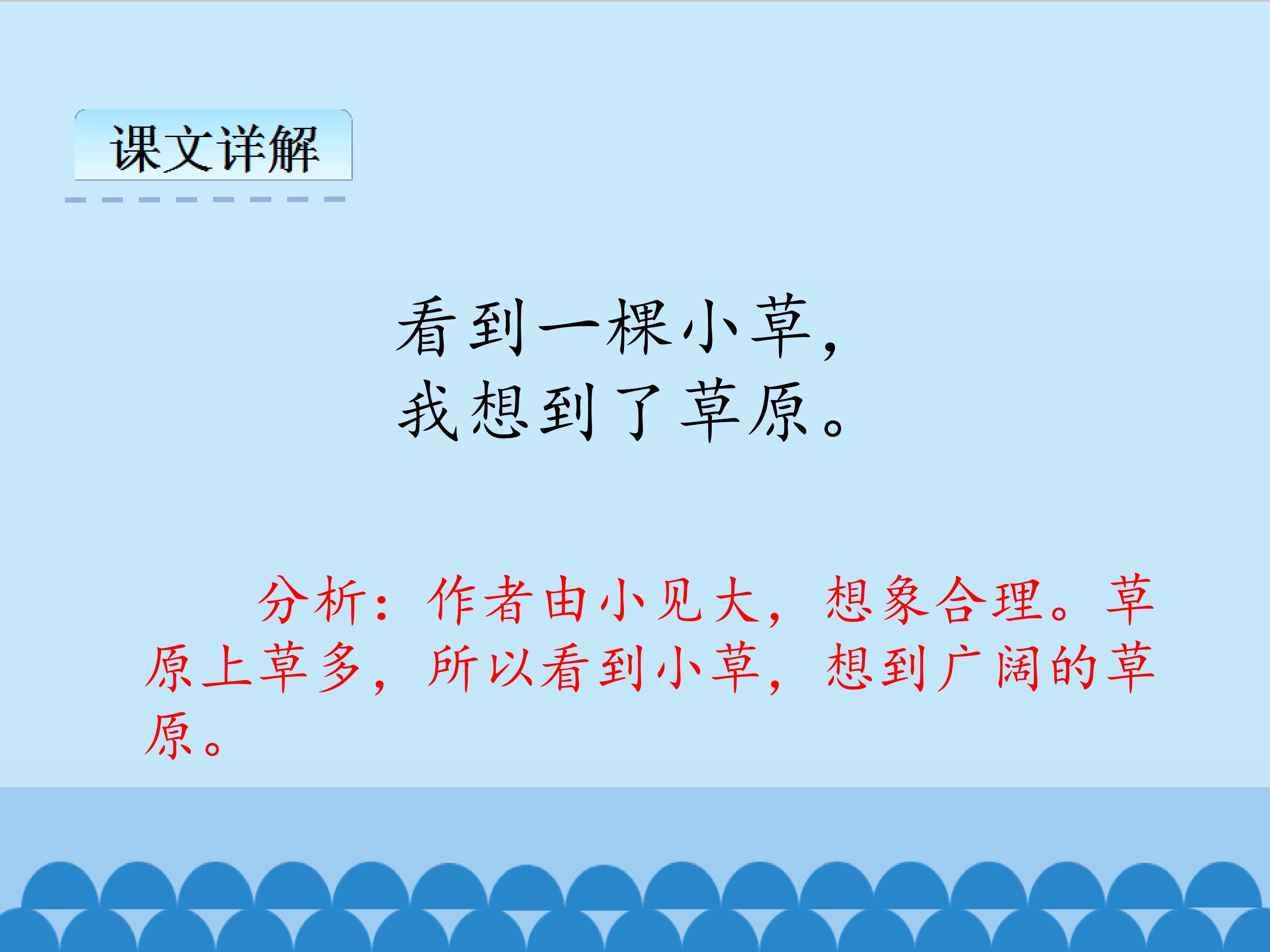 课文详解

看到一棵小草，
我想到了草原。

分析：作者由小见大，想象合理。草原上草多，所以看到小草，想到广阔的草原。